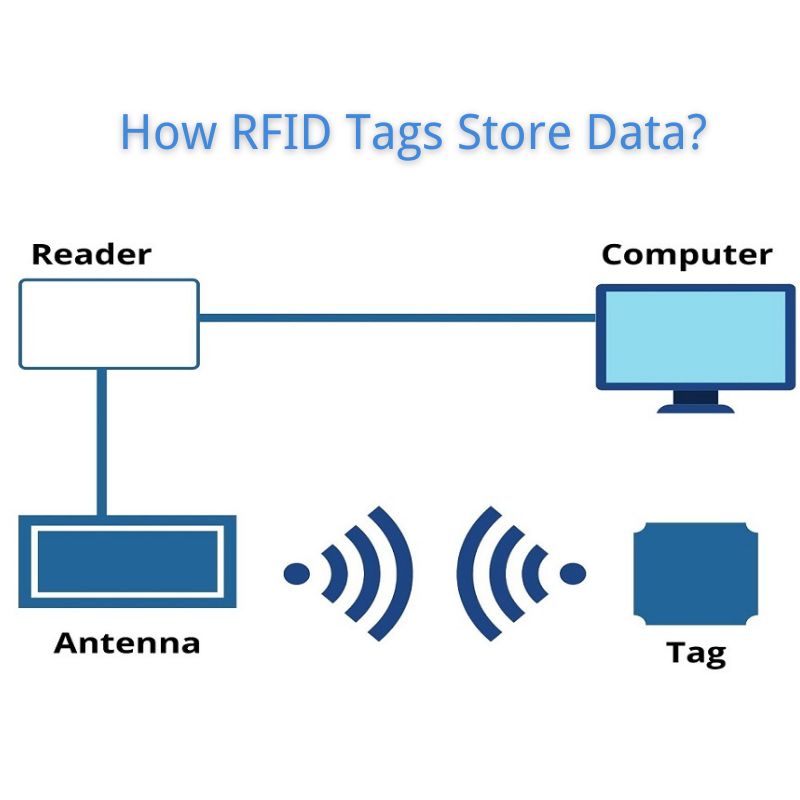 How RFID Tags Store Data?

Reader

Computer

Antenna

Tag